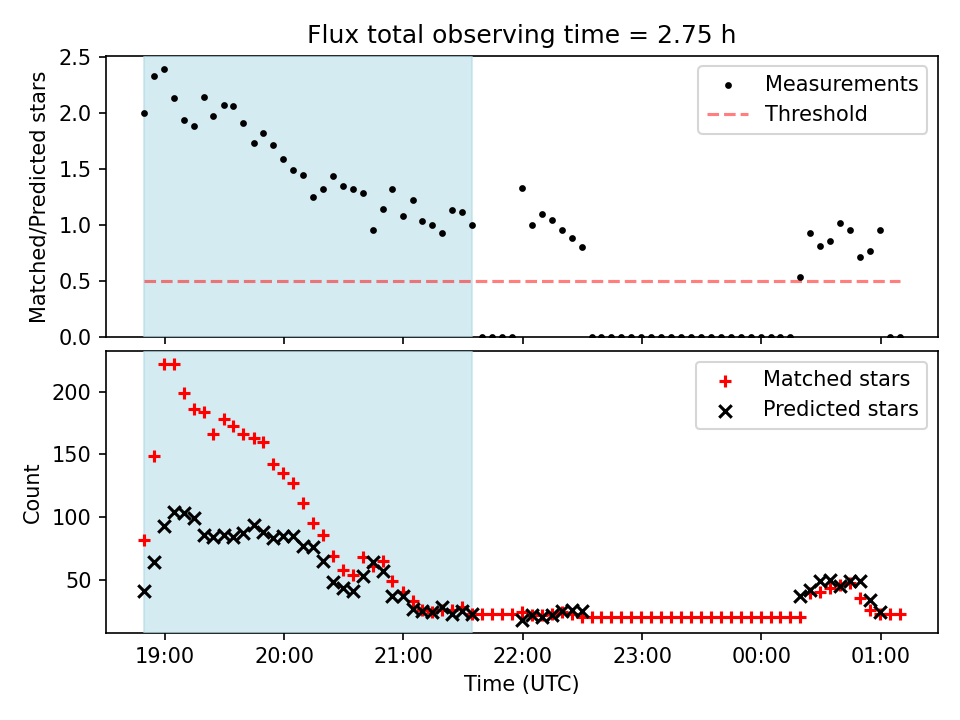 Flux total observing time = 2.75 h

Matched/Predicted stars

2.5
2.0
1.5
1.0
0.5
0.0

Measurements
Threshold

Count

200
150
100
50

Matched stars
Predicted stars

19:00
20:00
21:00
22:00
23:00
00:00
01:00

Time (UTC)